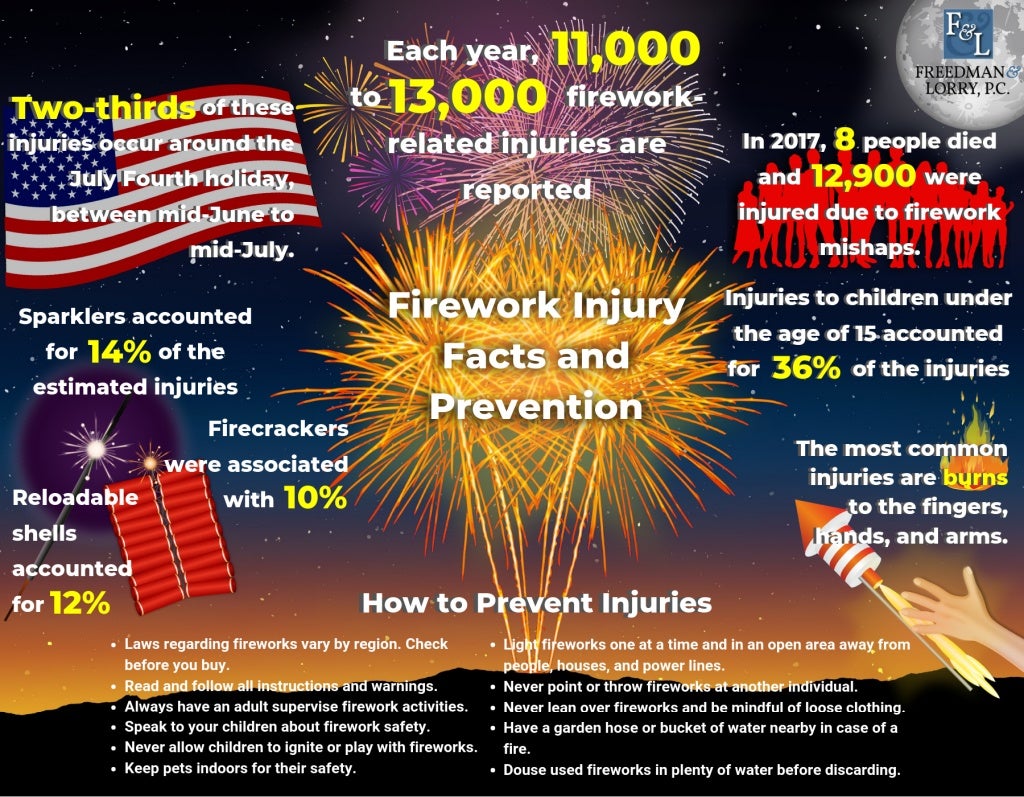 F&L
FREEDMAN & LORRY, P.C.

Each year, 11,000 to 13,000 firework-related injuries are reported

Two-thirds of these injuries occur around the July Fourth holiday, between mid-June to mid-July.

In 2017, 8 people died and 12,900 were injured due to firework mishaps.

Firework Injury Facts and Prevention

Sparklers accounted for 14% of the estimated injuries

Injuries to children under the age of 15 accounted for 36% of the injuries

Firecrackers were associated with 10%

Reloadable shells accounted for 12%

The most common injuries are burns to the fingers, hands, and arms.

How to Prevent Injuries

- Laws regarding fireworks vary by region. Check before you buy.
- Read and follow all instructions and warnings.
- Always have an adult supervise firework activities.
- Speak to your children about firework safety.
- Never allow children to ignite or play with fireworks.
- Keep pets indoors for their safety.

- Light fireworks one at a time and in an open area away from people, houses, and power lines.
- Never point or throw fireworks at another individual.
- Never lean over fireworks and be mindful of loose clothing.
- Have a garden hose or bucket of water nearby in case of a fire.
- Douse used fireworks in plenty of water before discarding.